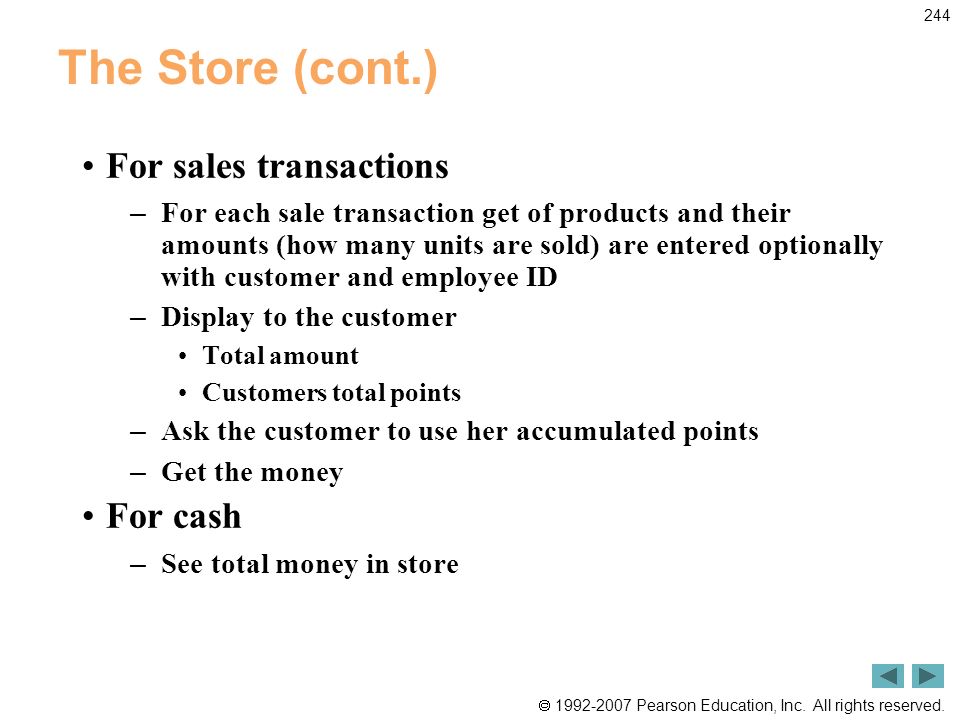 244

The Store (cont.)

• For sales transactions

– For each sale transaction get of products and their amounts (how many units are sold) are entered optionally with customer and employee ID

– Display to the customer

• Total amount

• Customers total points

– Ask the customer to use her accumulated points

– Get the money

• For cash

– See total money in store

© 1992-2007 Pearson Education, Inc. All rights reserved.